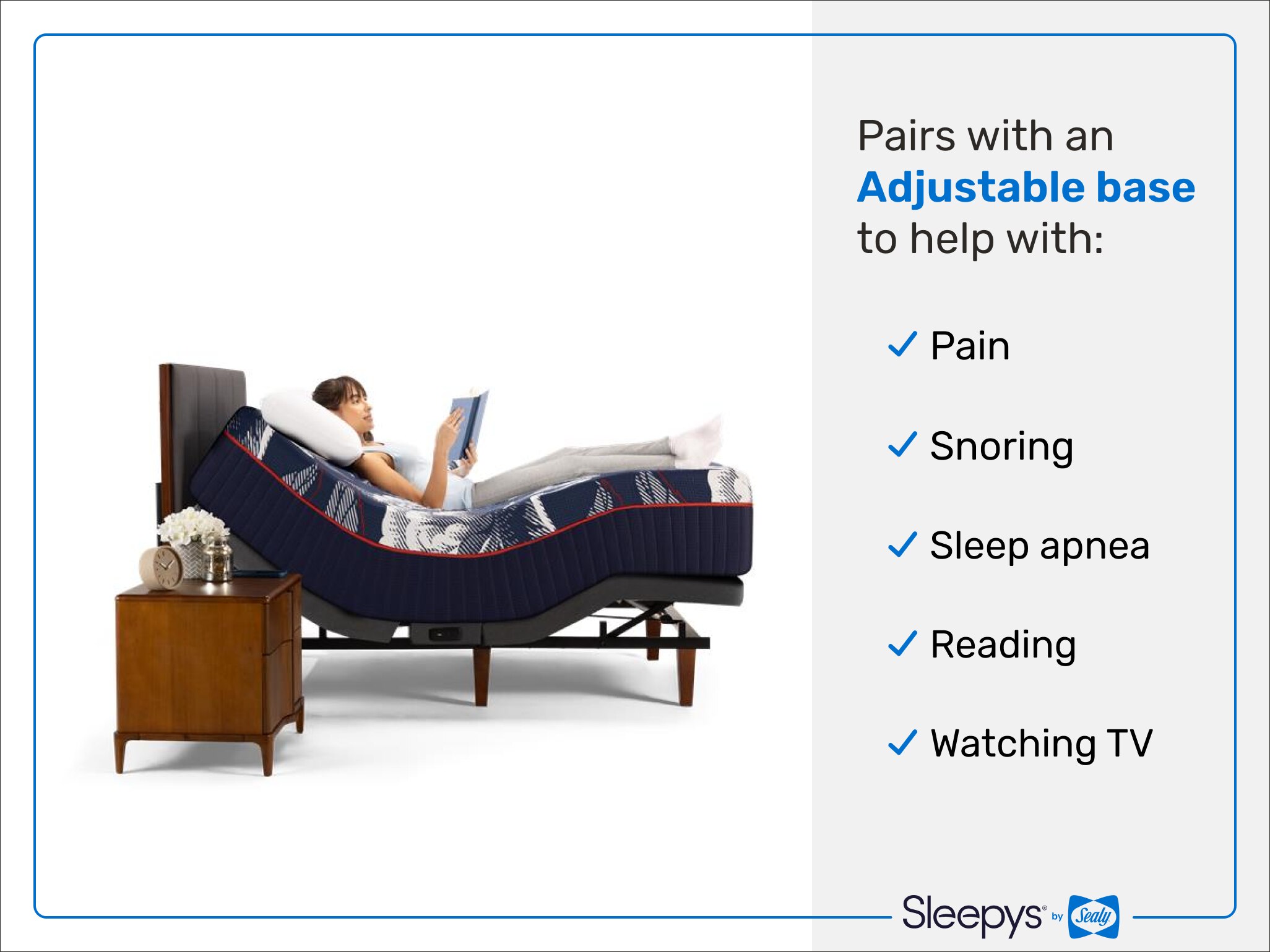 Pairs with an
Adjustable base
to help with:

✓ Pain

✓ Snoring

✓ Sleep apnea

✓ Reading

✓ Watching TV

Sleepys® by Sealy